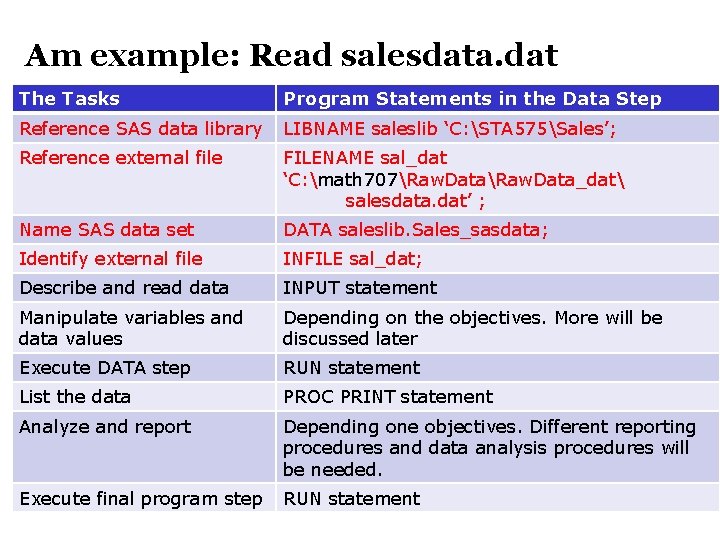 Am example: Read salesdata.dat

| The Tasks | Program Statements in the Data Step |
|---|---|
| Reference SAS data library | LIBNAME saleslib ‘C:\STA575\Sales’; |
| Reference external file | FILENAME sal_dat ‘C:\math707\RawData\RawData_dat\ salesdata.dat’ ; |
| Name SAS data set | DATA saleslib.Sales_sasdata; |
| Identify external file | INFILE sal_dat; |
| Describe and read data | INPUT statement |
| Manipulate variables and data values | Depending on the objectives. More will be discussed later |
| Execute DATA step | RUN statement |
| List the data | PROC PRINT statement |
| Analyze and report | Depending one objectives. Different reporting procedures and data analysis procedures will be needed. |
| Execute final program step | RUN statement |